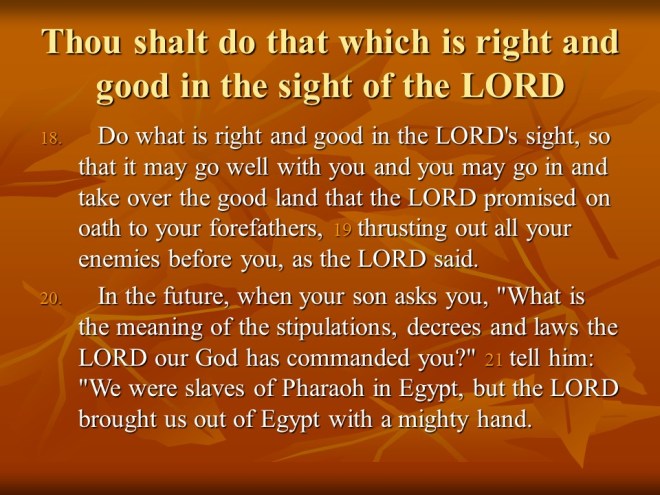 Thou shalt do that which is right and good in the sight of the LORD

18. Do what is right and good in the LORD's sight, so that it may go well with you and you may go in and take over the good land that the LORD promised on oath to your forefathers, 19 thrusting out all your enemies before you, as the LORD said.

20. In the future, when your son asks you, "What is the meaning of the stipulations, decrees and laws the LORD our God has commanded you?" 21 tell him: "We were slaves of Pharaoh in Egypt, but the LORD brought us out of Egypt with a mighty hand.